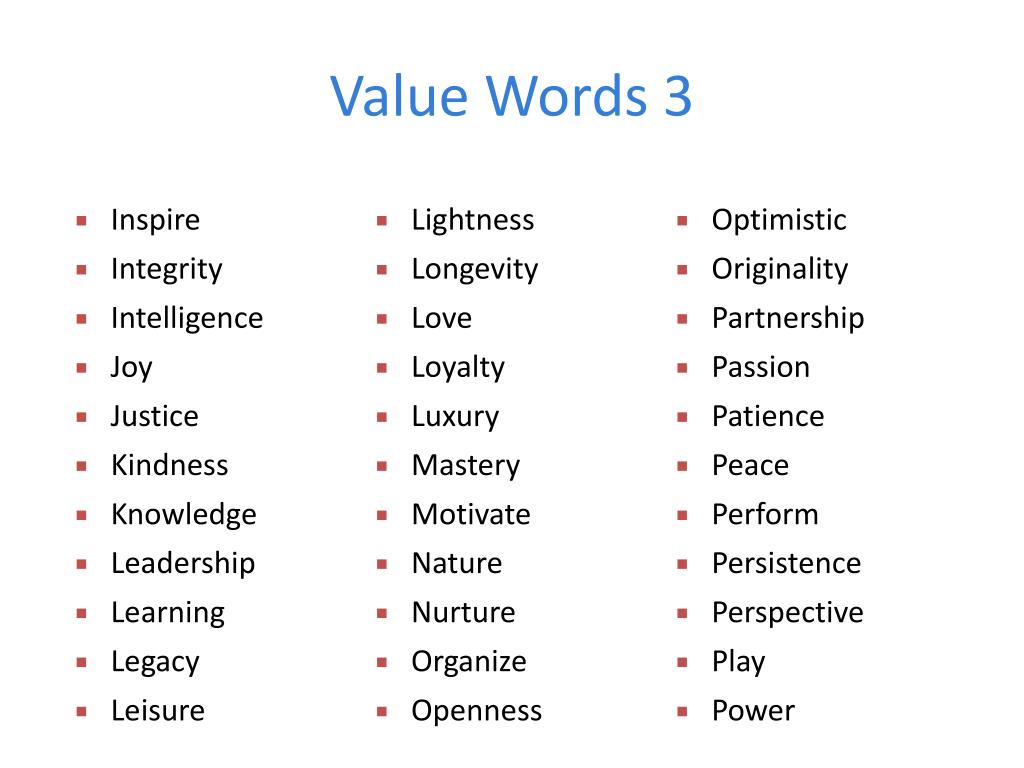 Value Words 3

- Inspire
- Integrity
- Intelligence
- Joy
- Justice
- Kindness
- Knowledge
- Leadership
- Learning
- Legacy
- Leisure

- Lightness
- Longevity
- Love
- Loyalty
- Luxury
- Mastery
- Motivate
- Nature
- Nurture
- Organize
- Openness

- Optimistic
- Originality
- Partnership
- Passion
- Patience
- Peace
- Perform
- Persistence
- Perspective
- Play
- Power